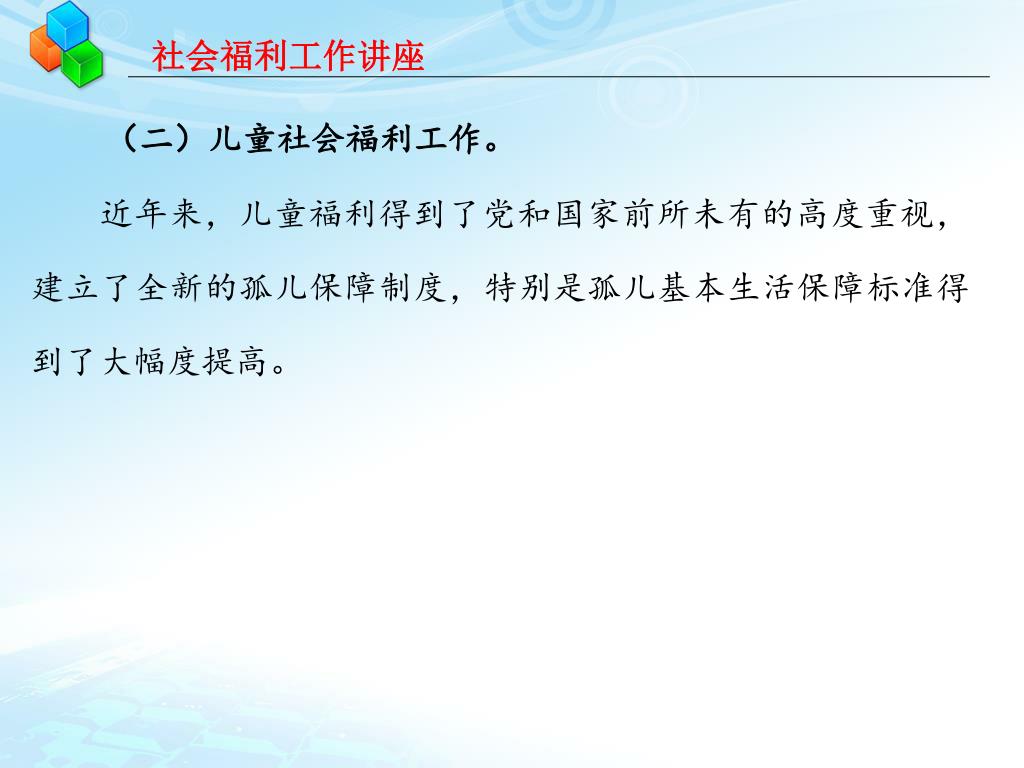 社会福利工作讲座

（二）儿童社会福利工作。

近年来，儿童福利得到了党和国家前所未有的高度重视，建立了全新的孤儿保障制度，特别是孤儿基本生活保障标准得到了大幅度提高。